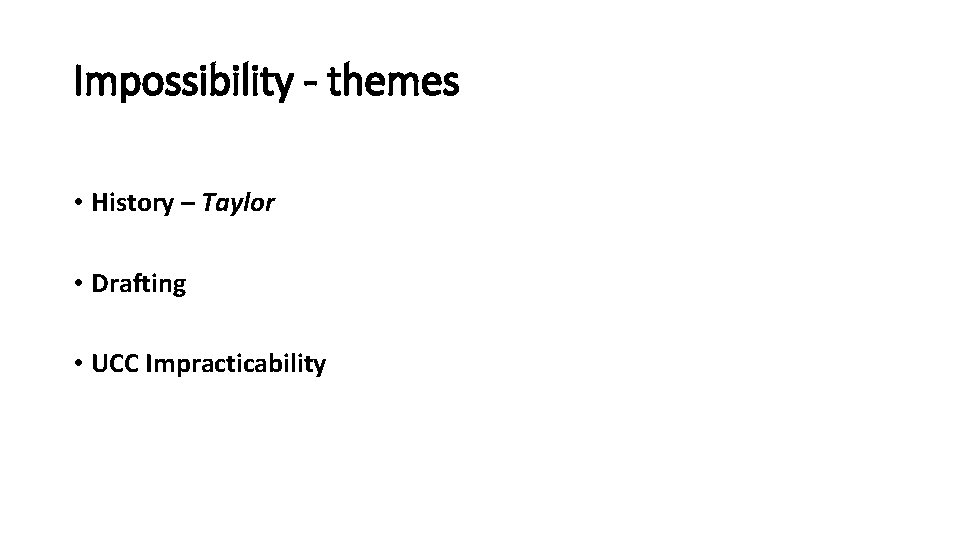 Impossibility - themes

• History – Taylor

• Drafting

• UCC Impracticability